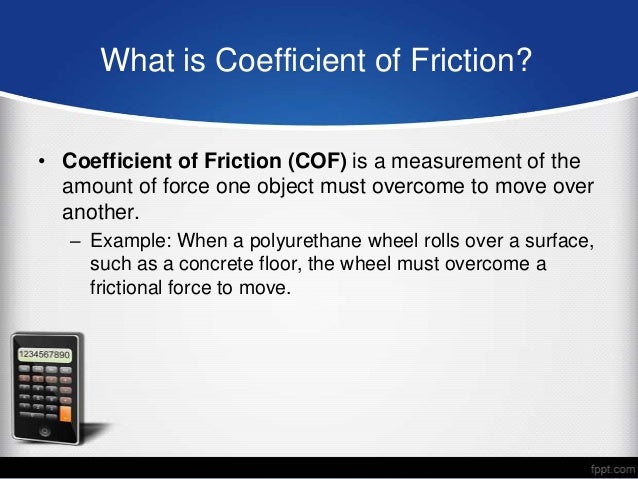 What is Coefficient of Friction?

• Coefficient of Friction (COF) is a measurement of the amount of force one object must overcome to move over another.

– Example: When a polyurethane wheel rolls over a surface, such as a concrete floor, the wheel must overcome a frictional force to move.

1234567890

fppt.com